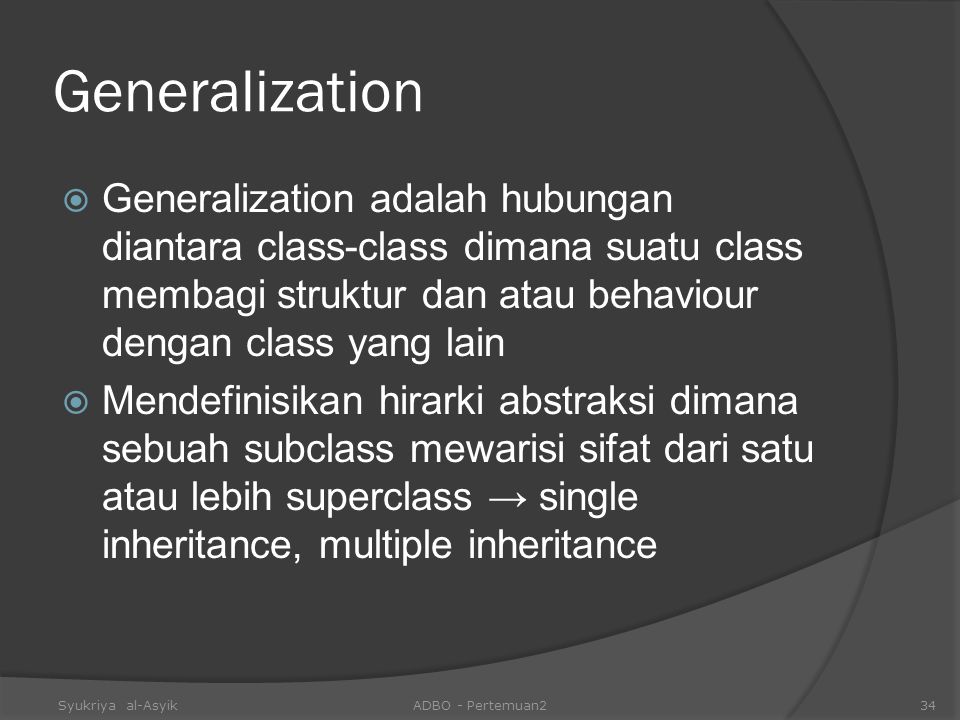 Generalization

Generalization adalah hubungan diantara class-class dimana suatu class membagi struktur dan atau behaviour dengan class yang lain

Mendefinisikan hirarki abstraksi dimana sebuah subclass mewarisi sifat dari satu atau lebih superclass → single inheritance, multiple inheritance

Syukriya al-Asyik

ADBO - Pertemuan2

34